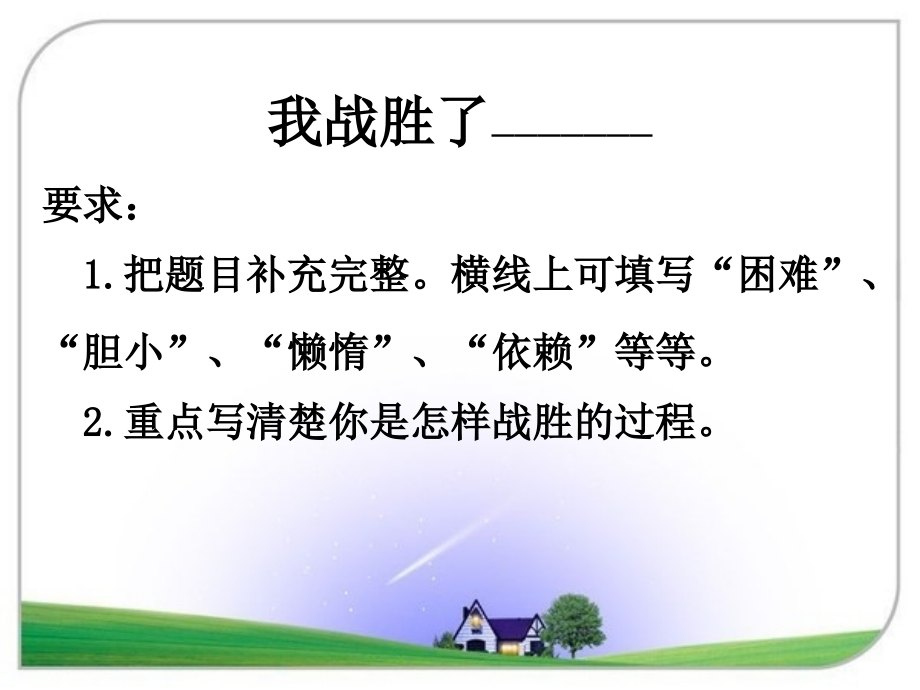 我战胜了______

要求：

1.把题目补充完整。横线上可填写“困难”、“胆小”、“懒惰”、“依赖”等等。

2.重点写清楚你是怎样战胜的过程。